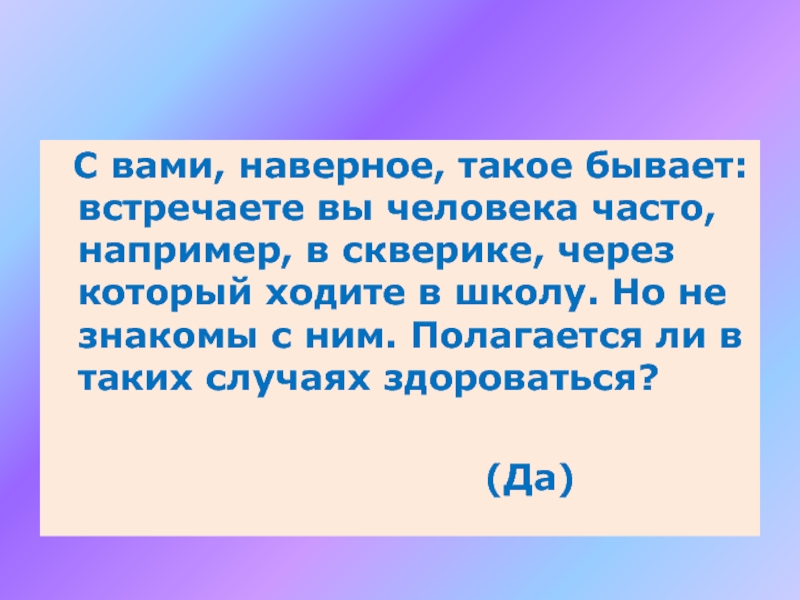 С вами, наверное, такое бывает: встречаете вы человека часто, например, в скверике, через который ходите в школу. Но не знакомы с ним. Полагается ли в таких случаях здороваться?

(Да)